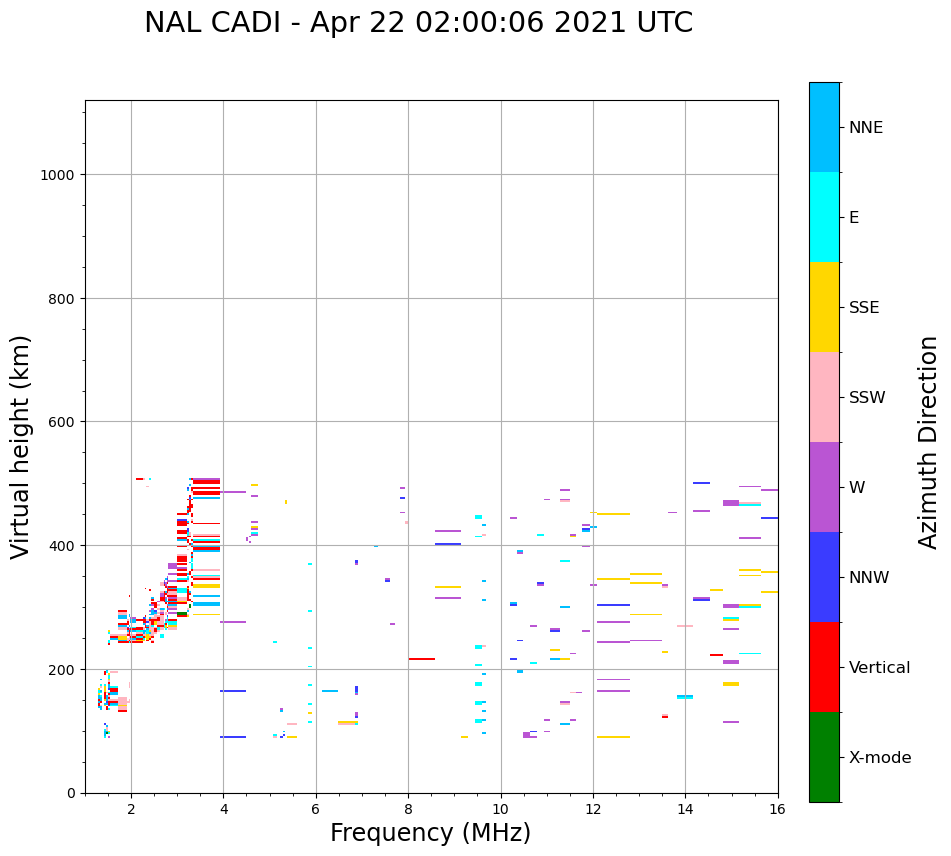 NAL CADI - Apr 22 02:00:06 2021 UTC

Virtual height (km)

1000
800
600
400
200
0

2
4
6
8
10
12
14
16

Frequency (MHz)

NNE
E
SSE
SSW
W
NNW
Vertical
X-mode

Azimuth Direction